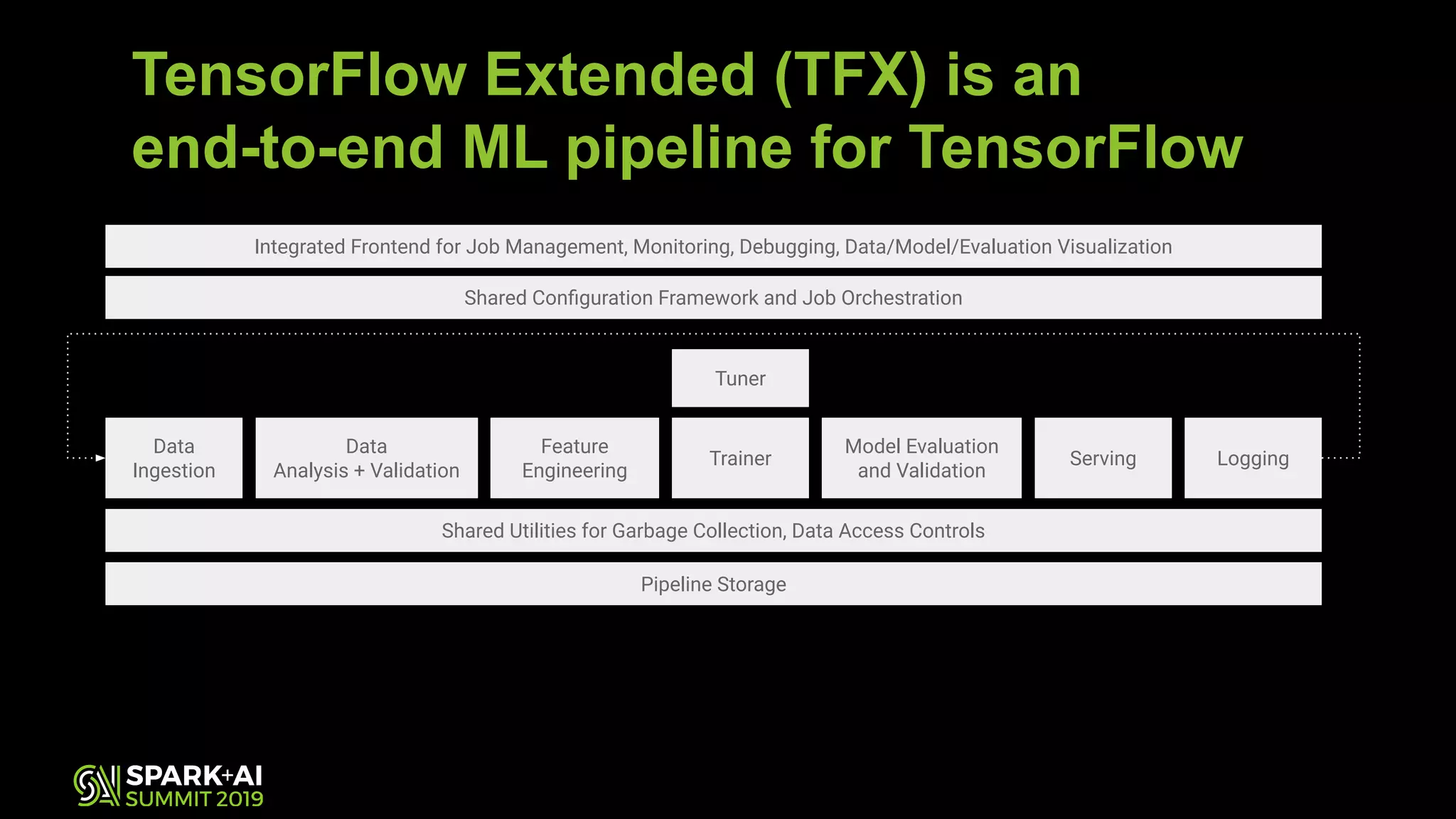 TensorFlow Extended (TFX) is an end-to-end ML pipeline for TensorFlow

Integrated Frontend for Job Management, Monitoring, Debugging, Data/Model/Evaluation Visualization

Shared Configuration Framework and Job Orchestration

Tuner

Data Ingestion

Data Analysis + Validation

Feature Engineering

Trainer

Model Evaluation and Validation

Serving

Logging

Shared Utilities for Garbage Collection, Data Access Controls

Pipeline Storage

SPARK+AI SUMMIT 2019